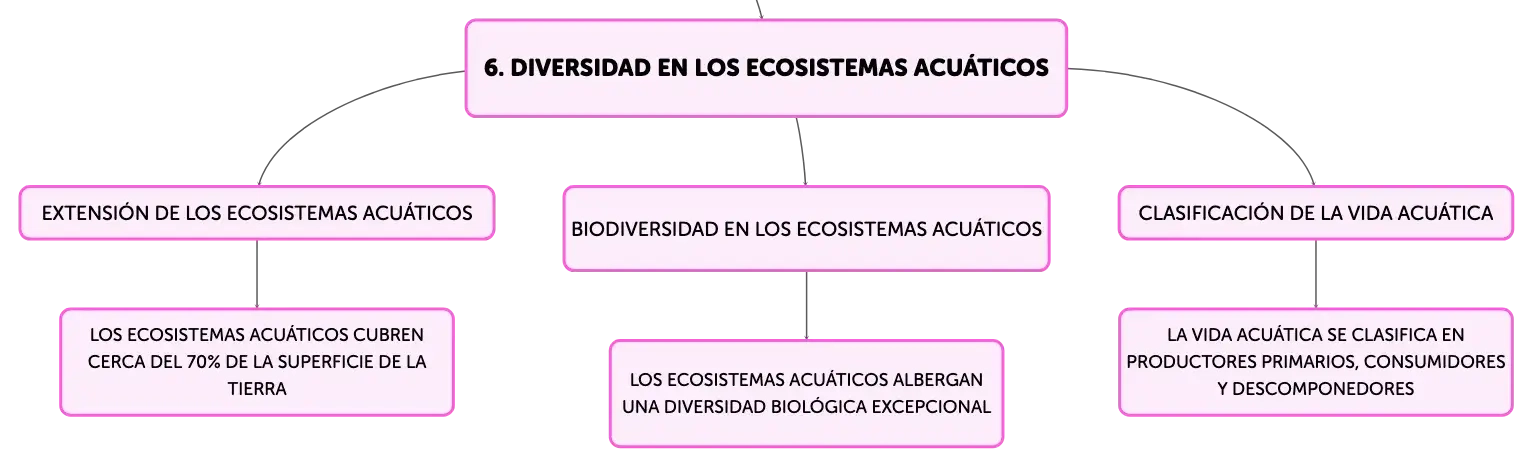 6. DIVERSIDAD EN LOS ECOSISTEMAS ACUÁTICOS

EXTENSIÓN DE LOS ECOSISTEMAS ACUÁTICOS

LOS ECOSISTEMAS ACUÁTICOS CUBREN CERCA DEL 70% DE LA SUPERFICIE DE LA TIERRA

BIODIVERSIDAD EN LOS ECOSISTEMAS ACUÁTICOS

LOS ECOSISTEMAS ACUÁTICOS ALBERGAN UNA DIVERSIDAD BIOLÓGICA EXCEPCIONAL

CLASIFICACIÓN DE LA VIDA ACUÁTICA

LA VIDA ACUÁTICA SE CLASIFICA EN PRODUCTORES PRIMARIOS, CONSUMIDORES Y DESCOMPONEDORES